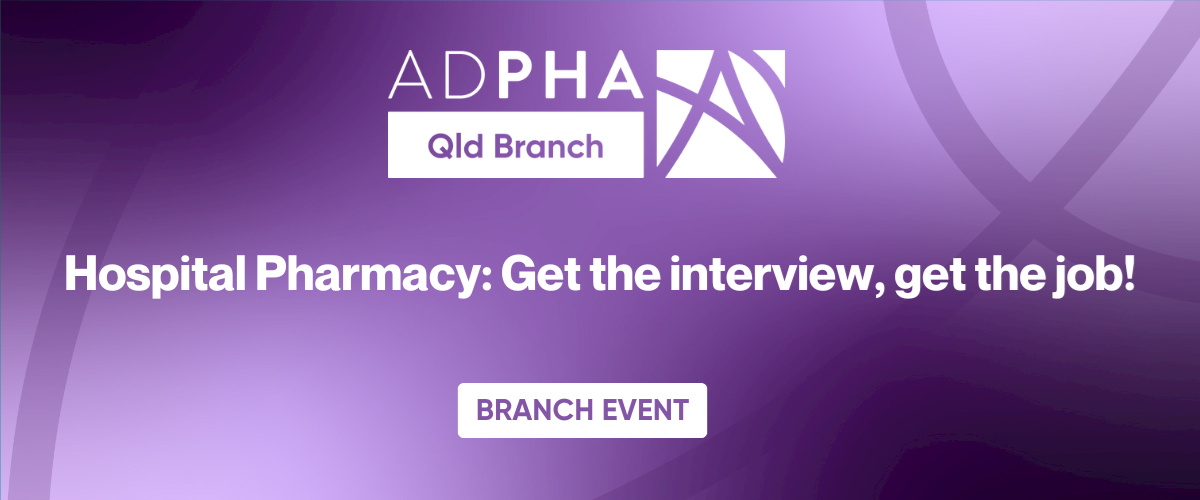 ADPHA
Qld Branch

Hospital Pharmacy: Get the interview, get the job!

BRANCH EVENT